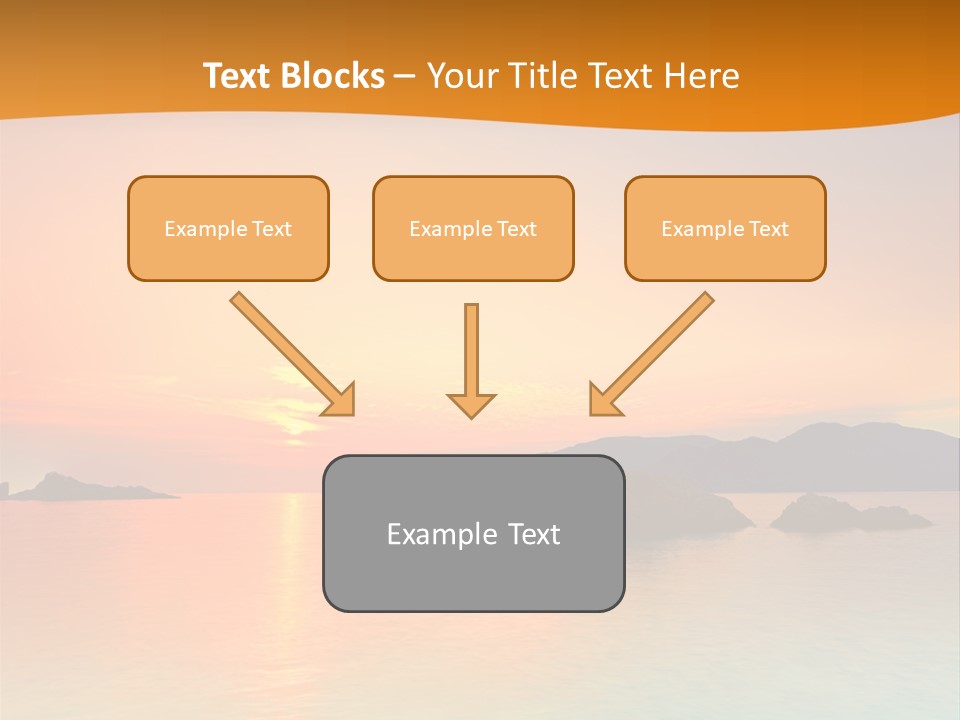 Text Blocks – Your Title Text Here

Example Text

Example Text

Example Text

Example Text